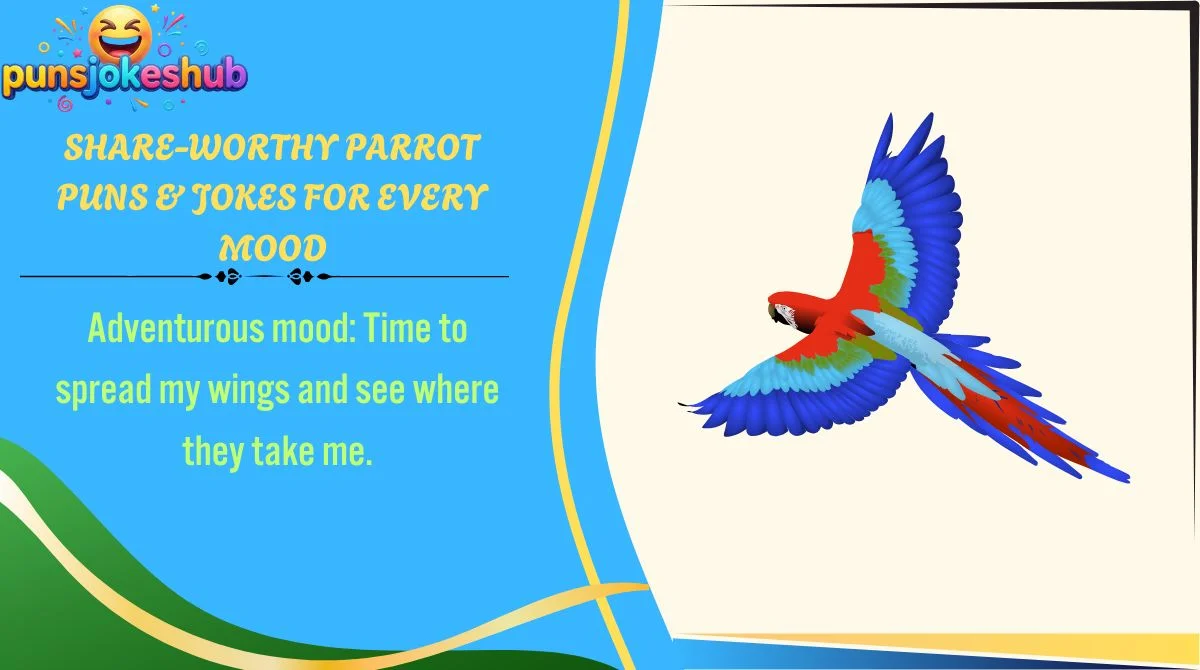 punsjokeshub

SHARE-WORTHY PARROT PUNS & JOKES FOR EVERY MOOD

Adventurous mood: Time to spread my wings and see where they take me.